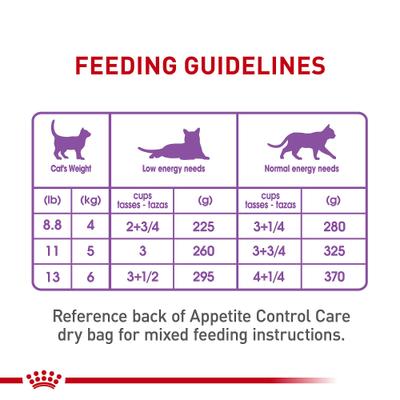 FEEDING GUIDELINES

| Cat's Weight | | Low energy needs | | Normal energy needs | |
|---|---|---|---|---|---|
| (lb) | (kg) | cups tasses - tazas | (g) | cups tasses - tazas | (g) |
| 8.8 | 4 | 2+3/4 | 225 | 3+1/4 | 280 |
| 11 | 5 | 3 | 260 | 3+3/4 | 325 |
| 13 | 6 | 3+1/2 | 295 | 4+1/4 | 370 |

Reference back of Appetite Control Care dry bag for mixed feeding instructions.